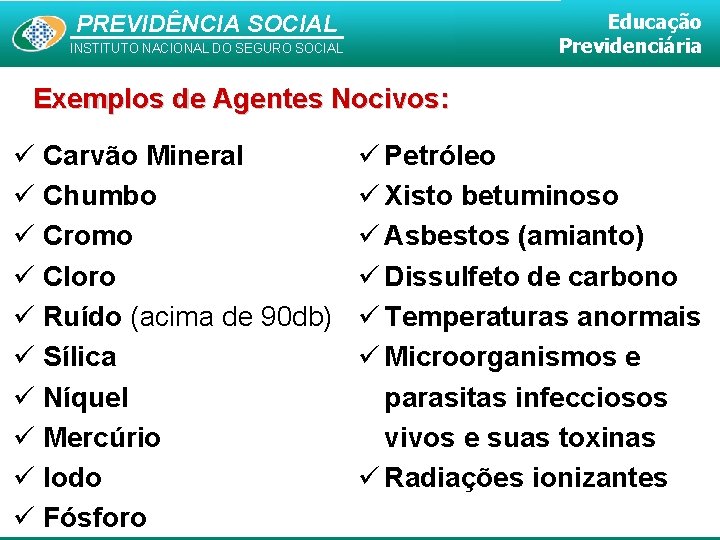 PREVIDÊNCIA SOCIAL
INSTITUTO NACIONAL DO SEGURO SOCIAL

Educação
Previdenciária

Exemplos de Agentes Nocivos:

✓ Carvão Mineral
✓ Chumbo
✓ Cromo
✓ Cloro
✓ Ruído (acima de 90db)
✓ Sílica
✓ Níquel
✓ Mercúrio
✓ Iodo
✓ Fósforo

✓ Petróleo
✓ Xisto betuminoso
✓ Asbestos (amianto)
✓ Dissulfeto de carbono
✓ Temperaturas anormais
✓ Microorganismos e parasitas infecciosos vivos e suas toxinas
✓ Radiações ionizantes